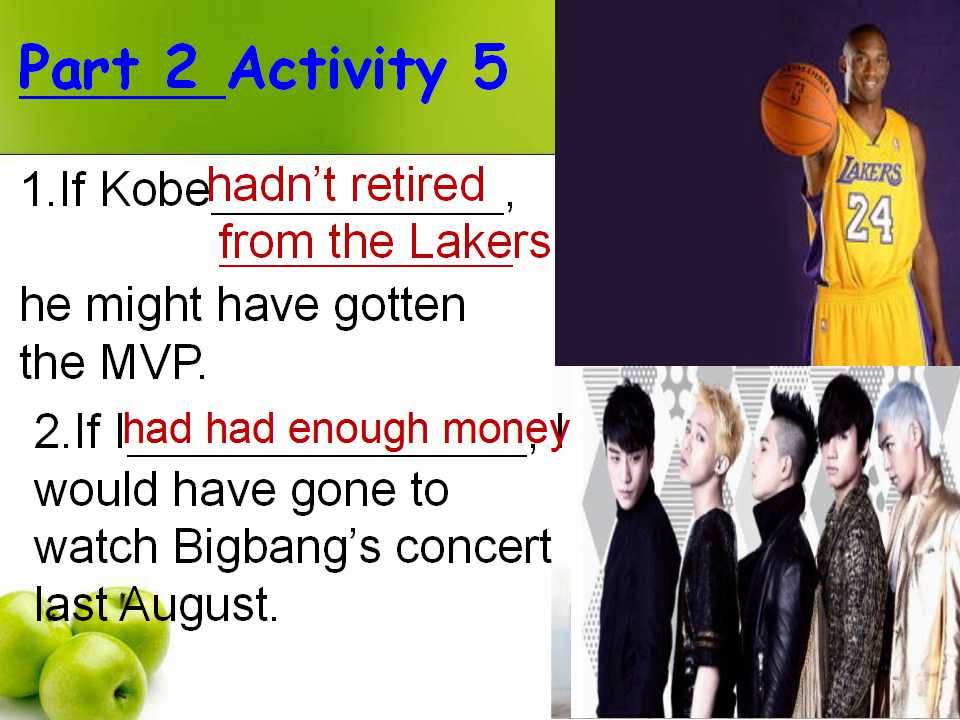 Part 2 Activity 5

1.If Kobe hadn't retired from the Lakers, he might have gotten the MVP.

2.If I had had enough money, I would have gone to watch Bigbang's concert last August.

LAKERS
24